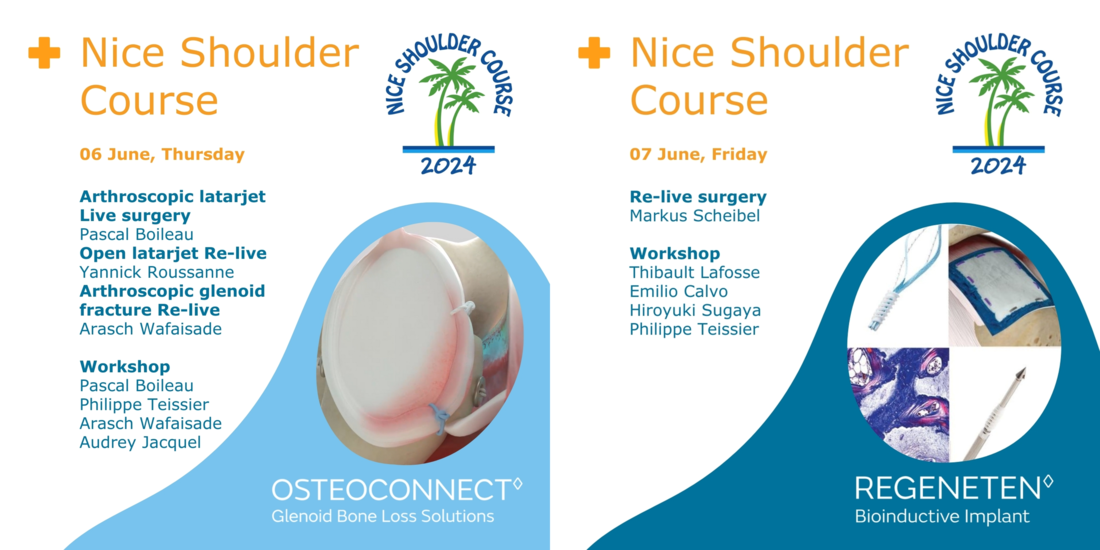 Nice Shoulder Course

NICE SHOULDER COURSE
2024

06 June, Thursday

Arthroscopic latarjet Live surgery
Pascal Boileau
Open latarjet Re-live
Yannick Roussanne
Arthroscopic glenoid fracture Re-live
Arasch Wafaisade

Workshop
Pascal Boileau
Philippe Teissier
Arasch Wafaisade
Audrey Jacquel

OSTEOCONNECT◊
Glenoid Bone Loss Solutions

Nice Shoulder Course

NICE SHOULDER COURSE
2024

07 June, Friday

Re-live surgery
Markus Scheibel

Workshop
Thibault Lafosse
Emilio Calvo
Hiroyuki Sugaya
Philippe Teissier

REGENETEN◊
Bioinductive Implant